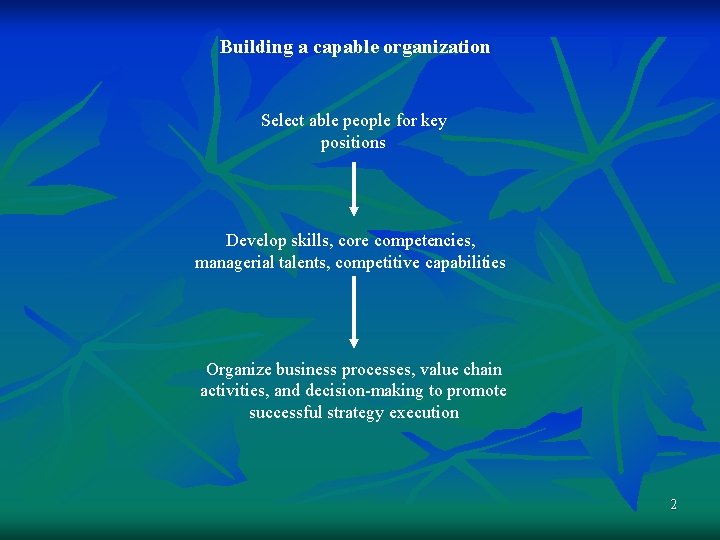 Building a capable organization

Select able people for key positions

Develop skills, core competencies, managerial talents, competitive capabilities

Organize business processes, value chain activities, and decision-making to promote successful strategy execution

2